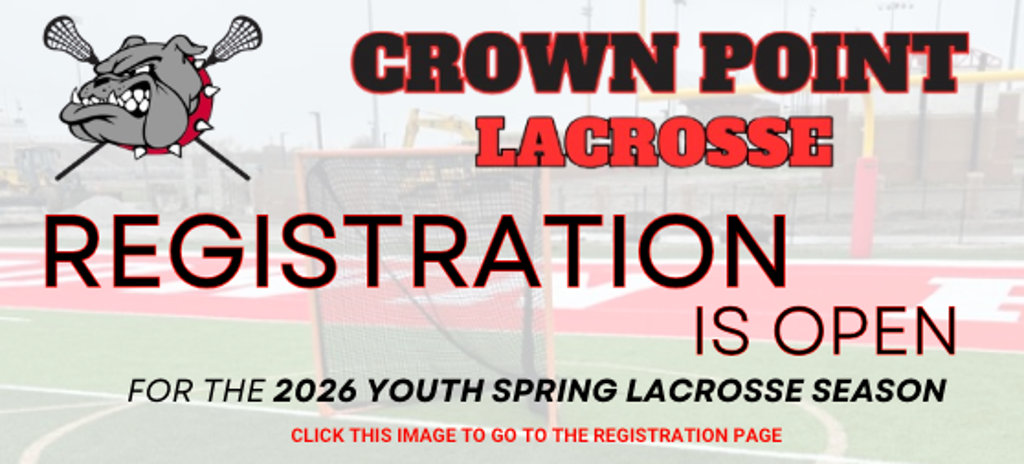 CROWN POINT
LACROSSE

REGISTRATION
IS OPEN

FOR THE 2026 YOUTH SPRING LACROSSE SEASON

CLICK THIS IMAGE TO GO TO THE REGISTRATION PAGE